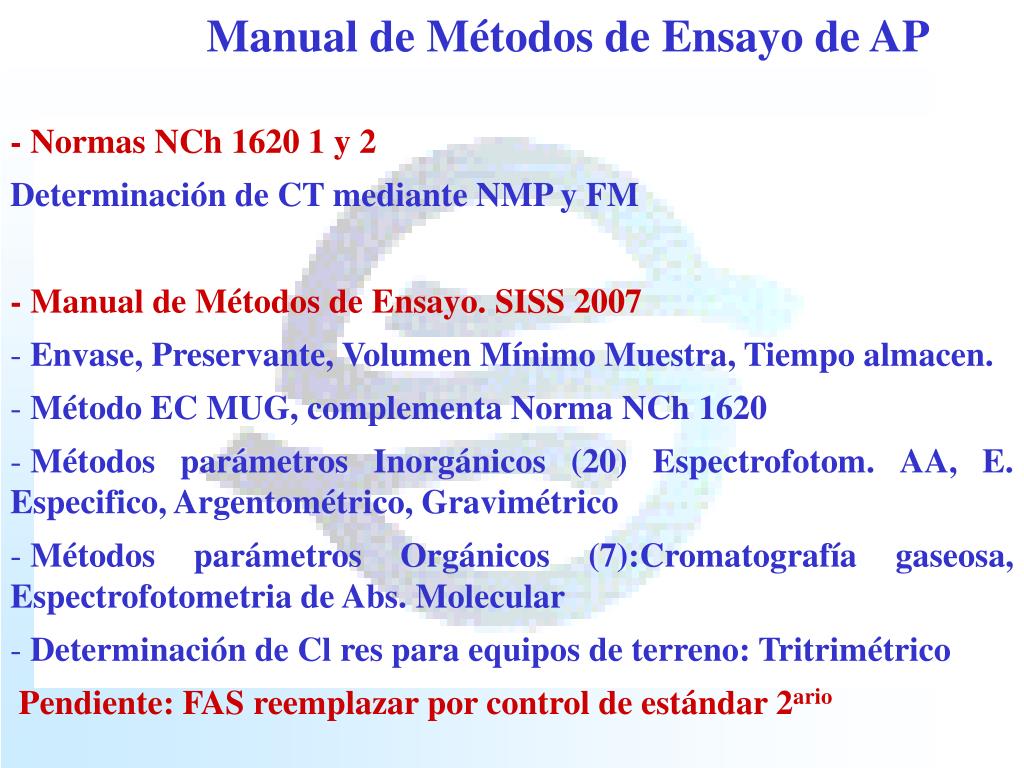 Manual de Métodos de Ensayo de AP

- Normas NCh 1620 1 y 2

Determinación de CT mediante NMP y FM

- Manual de Métodos de Ensayo. SISS 2007

- Envase, Preservante, Volumen Mínimo Muestra, Tiempo almacen.

- Método EC MUG, complementa Norma NCh 1620

- Métodos parámetros Inorgánicos (20) Espectrofotom. AA, E. Especifico, Argentométrico, Gravimétrico

- Métodos parámetros Orgánicos (7):Cromatografía gaseosa, Espectrofotometria de Abs. Molecular

- Determinación de Cl res para equipos de terreno: Tritrimétrico

Pendiente: FAS reemplazar por control de estándar 2$^{ario}$